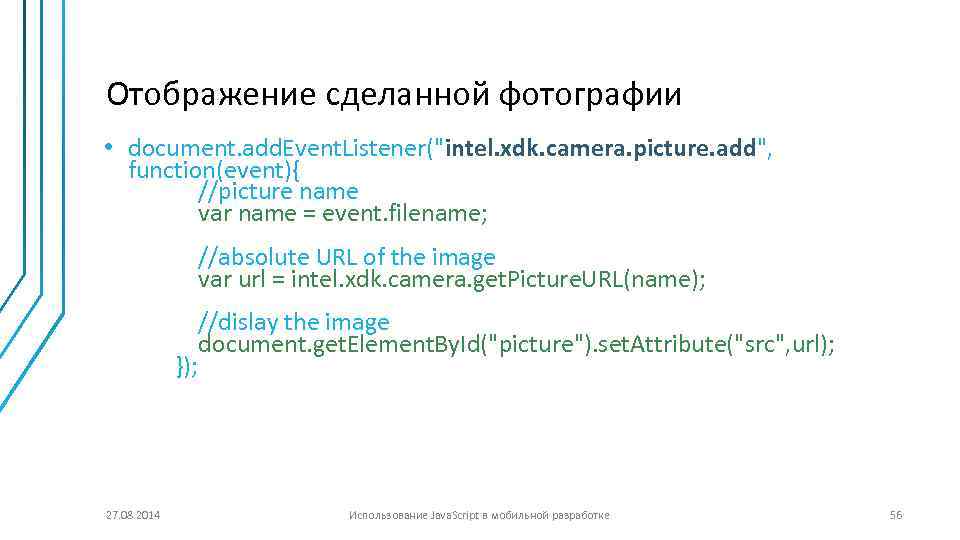 Отображение сделанной фотографии

• document.addEventListener("intel.xdk.camera.picture.add", function(event){
//picture name
var name = event.filename;

//absolute URL of the image
var url = intel.xdk.camera.getPictureURL(name);

//dislay the image
document.getElementById("picture").setAttribute("src",url);
});

27.08.2014

Использование JavaScript в мобильной разработке

56